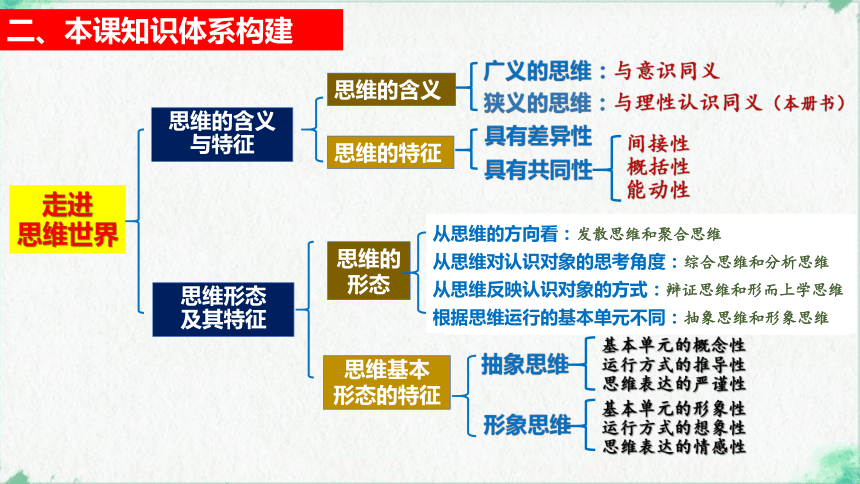 二、本课知识体系构建

走进思维世界

思维的含义与特征

思维的含义

广义的思维：与意识同义

狭义的思维：与理性认识同义（本册书）

思维的特征

具有差异性

具有共同性

间接性

概括性

能动性

思维形态及其特征

思维的形态

从思维的方向看：发散思维和聚合思维

从思维对认识对象的思考角度：综合思维和分析思维

从思维反映认识对象的方式：辩证思维和形而上学思维

根据思维运行的基本单元不同：抽象思维和形象思维

思维基本形态的特征

抽象思维

基本单元的概念性

运行方式的推导性

思维表达的严谨性

形象思维

基本单元的形象性

运行方式的想象性

思维表达的情感性